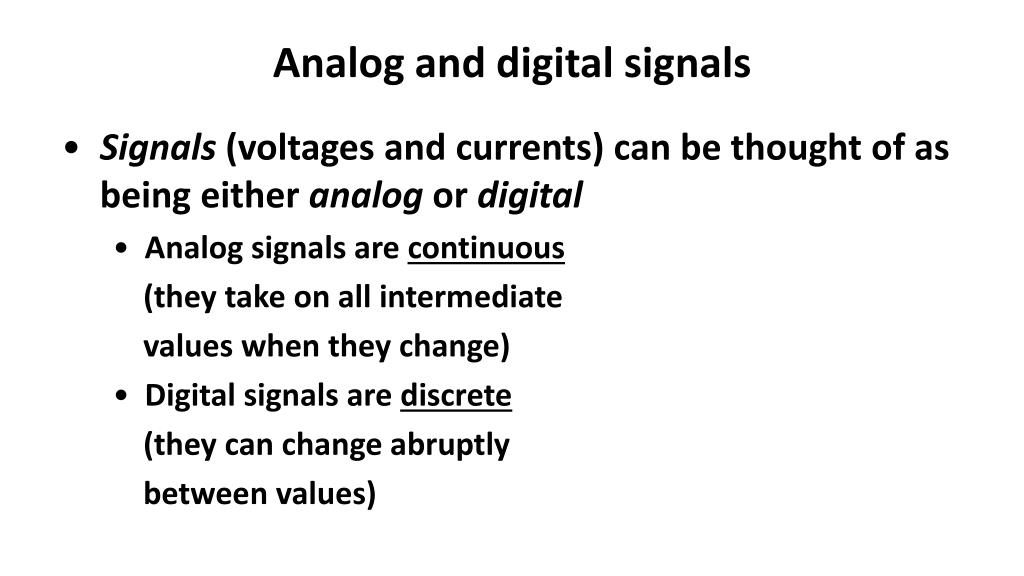 Analog and digital signals

• Signals (voltages and currents) can be thought of as being either analog or digital
 • Analog signals are continuous (they take on all intermediate values when they change)
 • Digital signals are discrete (they can change abruptly between values)